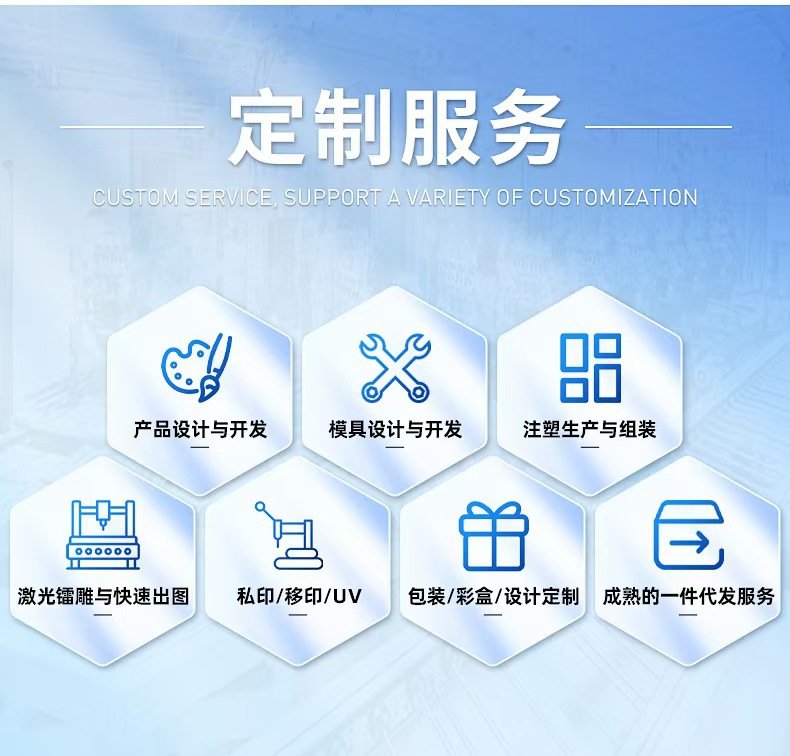 定制服务

CUSTOM SERVICE, SUPPORT A VARIETY OF CUSTOMIZATION

产品设计与开发

模具设计与开发

注塑生产与组装

激光镭雕与快速出图

私印/移印/UV

包装/彩盒/设计定制

成熟的一件代发服务